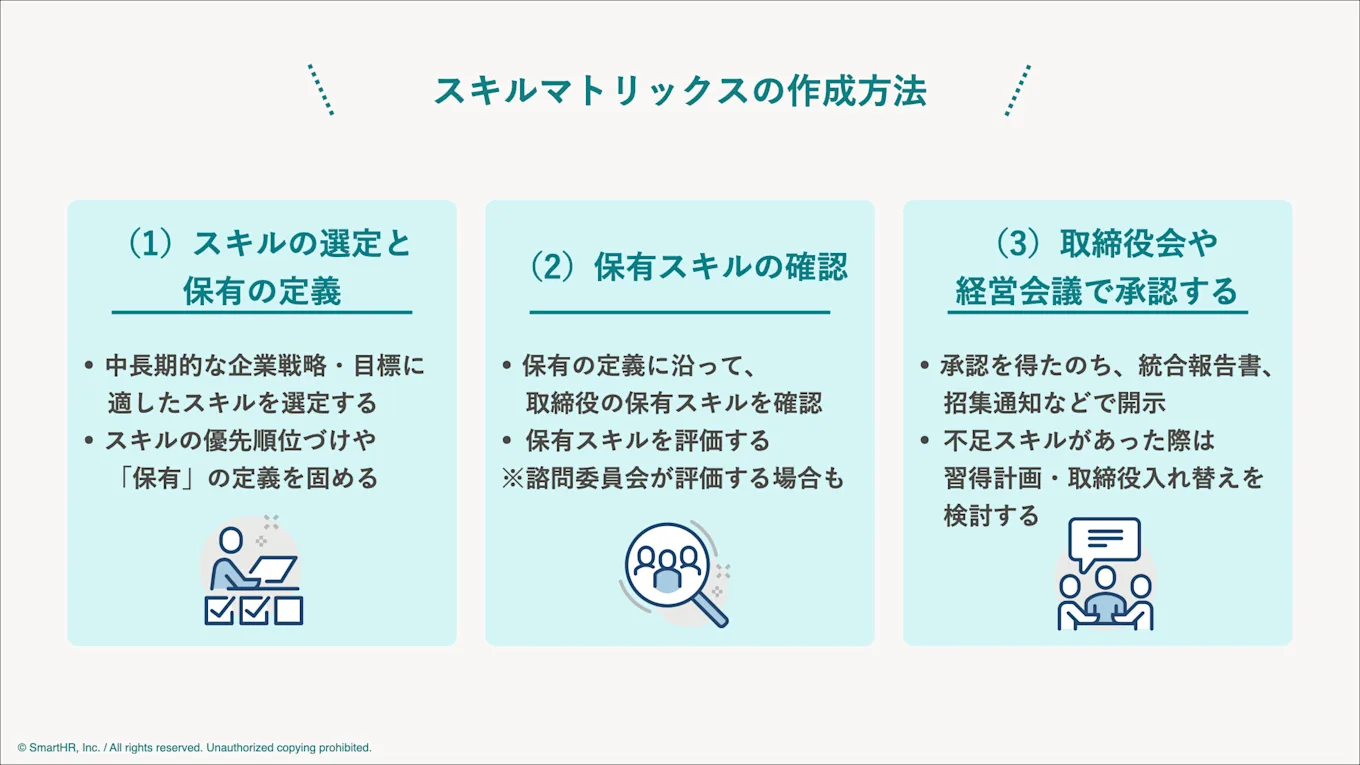 スキルマトリックスの作成方法

（1）スキルの選定と保有の定義

• 中長期的な企業戦略・目標に適したスキルを選定する
• スキルの優先順位づけや「保有」の定義を固める

（2）保有スキルの確認

• 保有の定義に沿って、取締役の保有スキルを確認
• 保有スキルを評価する
※諮問委員会が評価する場合も

（3）取締役会や経営会議で承認する

• 承認を得たのち、統合報告書、招集通知などで開示
• 不足スキルがあった際は習得計画・取締役入れ替えを検討する

© SmartHR, Inc. / All rights reserved. Unauthorized copying prohibited.